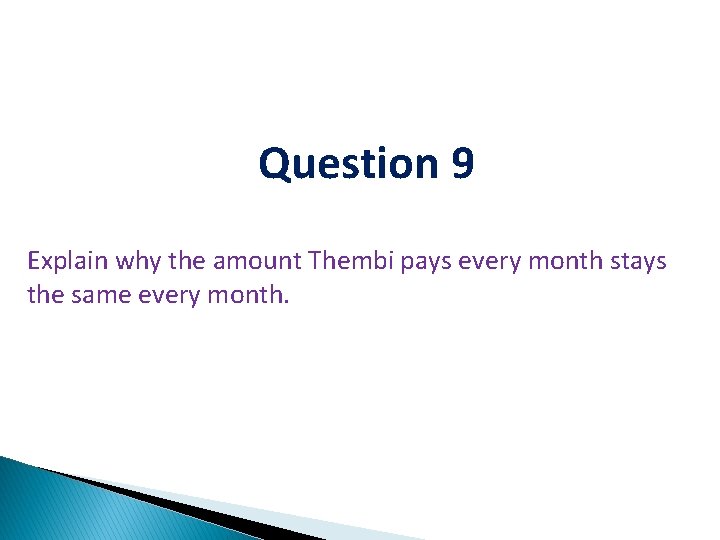 Question 9

Explain why the amount Thembi pays every month stays the same every month.